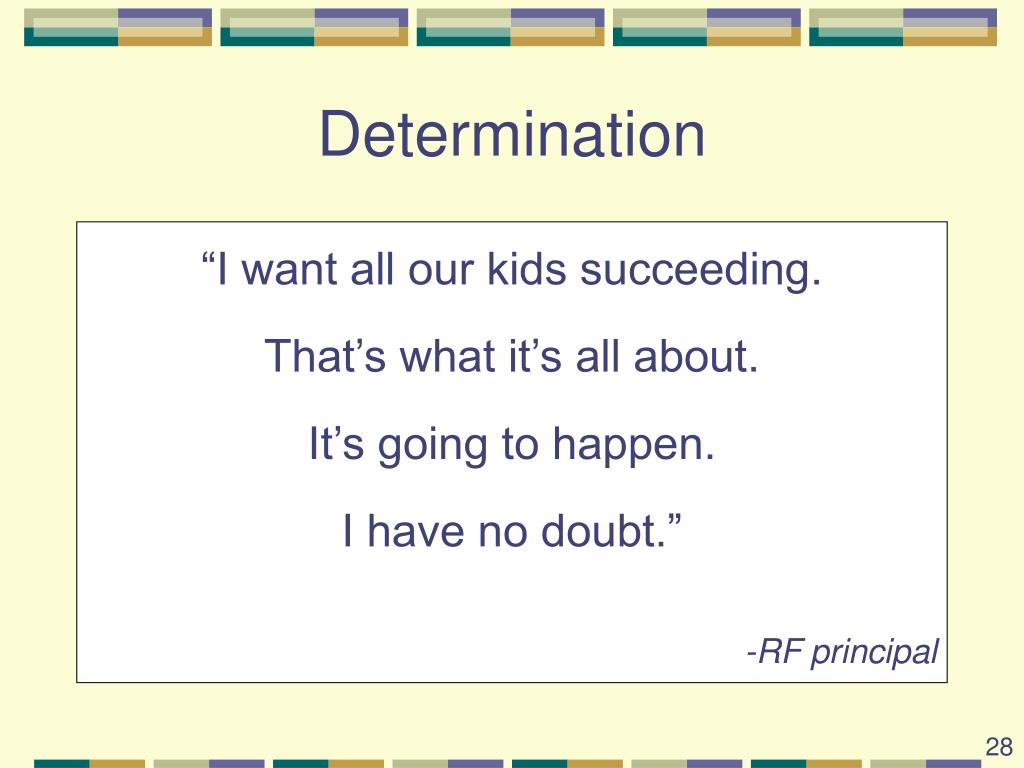 Determination

“I want all our kids succeeding.

That’s what it’s all about.

It’s going to happen.

I have no doubt.”

-RF principal

28